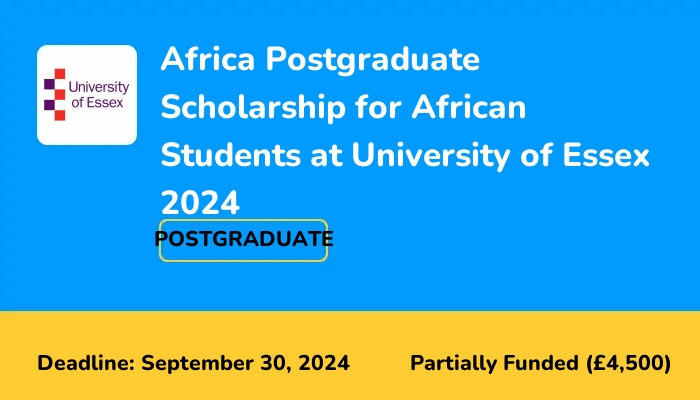 University of Essex

Africa Postgraduate Scholarship for African Students at University of Essex 2024

POSTGRADUATE

Deadline: September 30, 2024

Partially Funded (£4,500)